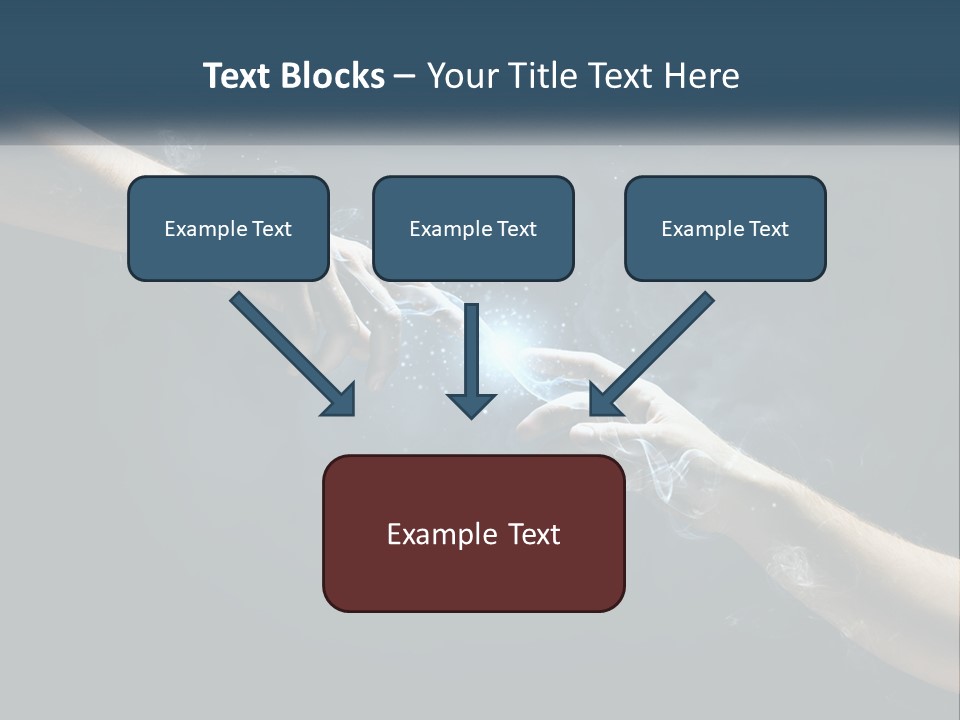 Text Blocks – Your Title Text Here

Example Text

Example Text

Example Text

Example Text